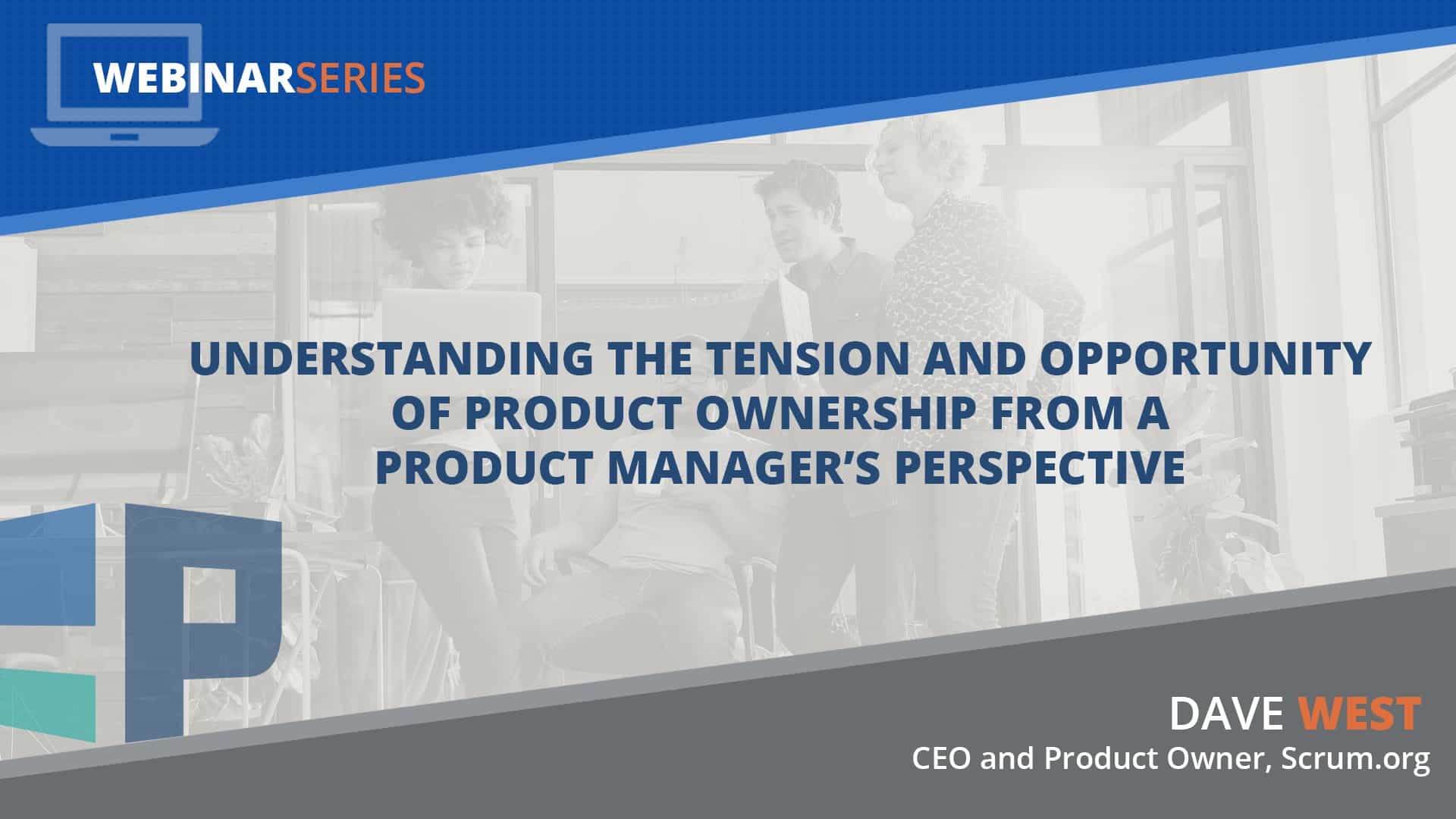 WEBINARSERIES

UNDERSTANDING THE TENSION AND OPPORTUNITY OF PRODUCT OWNERSHIP FROM A PRODUCT MANAGER'S PERSPECTIVE

DAVE WEST
CEO and Product Owner, Scrum.org